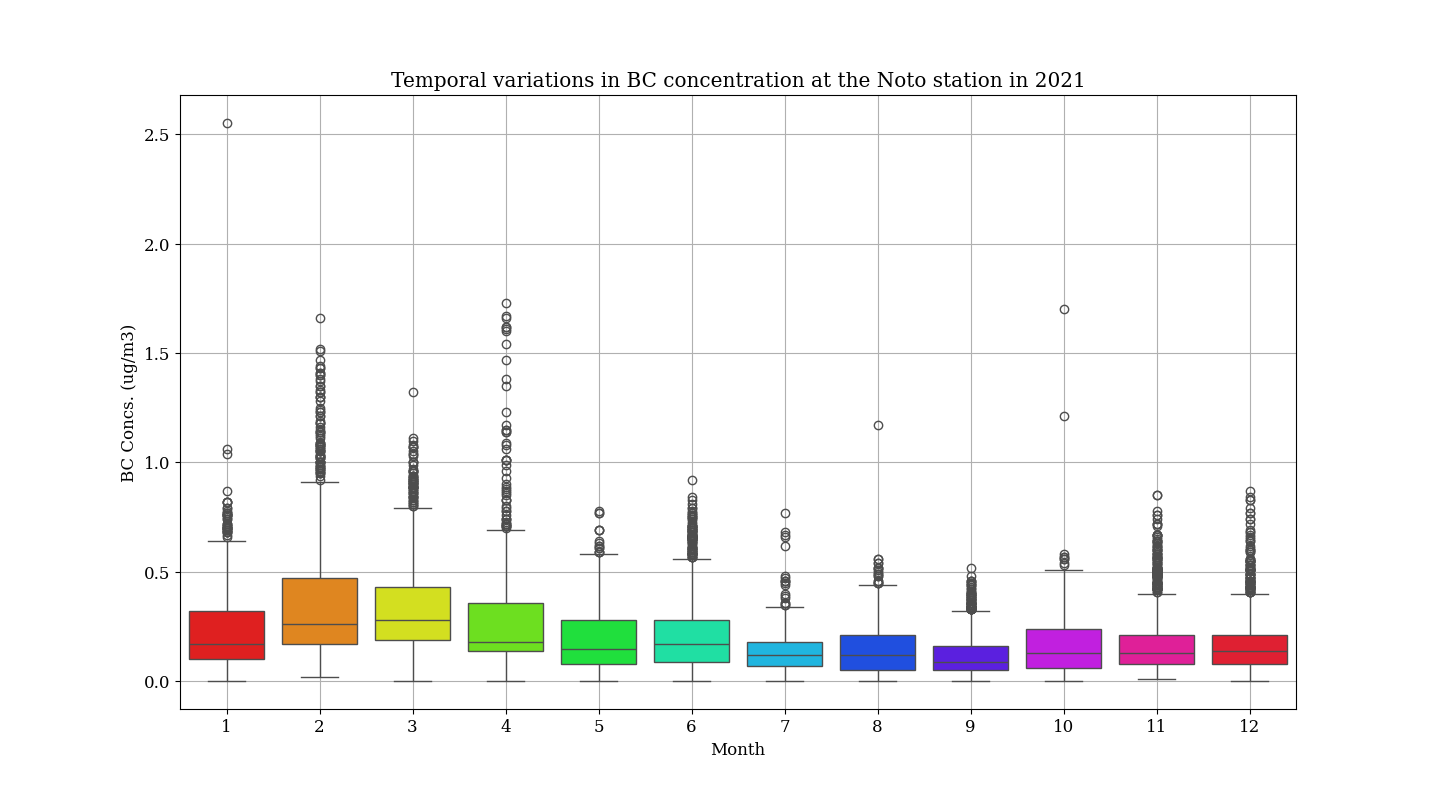 Temporal variations in BC concentration at the Noto station in 2021

BC Concs. (ug/m3)

2.5
2.0
1.5
1.0
0.5
0.0

1 2 3 4 5 6 7 8 9 10 11 12

Month